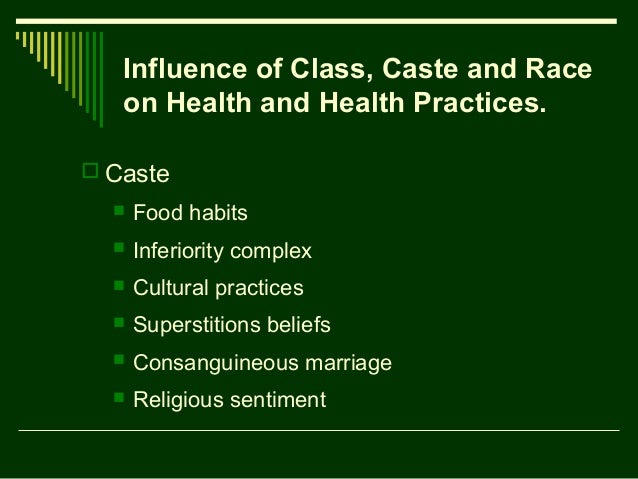 Influence of Class, Caste and Race on Health and Health Practices.

Caste

Food habits

Inferiority complex

Cultural practices

Superstitions beliefs

Consanguineous marriage

Religious sentiment